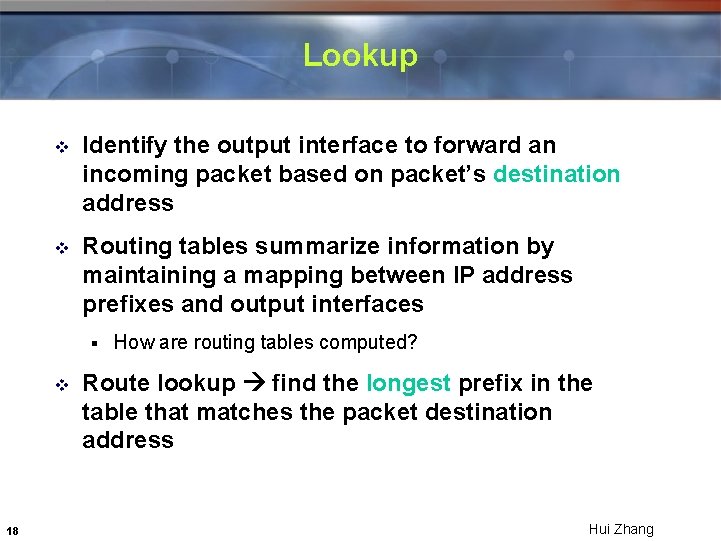 Lookup

❖ Identify the output interface to forward an incoming packet based on packet's destination address

❖ Routing tables summarize information by maintaining a mapping between IP address prefixes and output interfaces

▪ How are routing tables computed?

❖ Route lookup → find the longest prefix in the table that matches the packet destination address

18

Hui Zhang